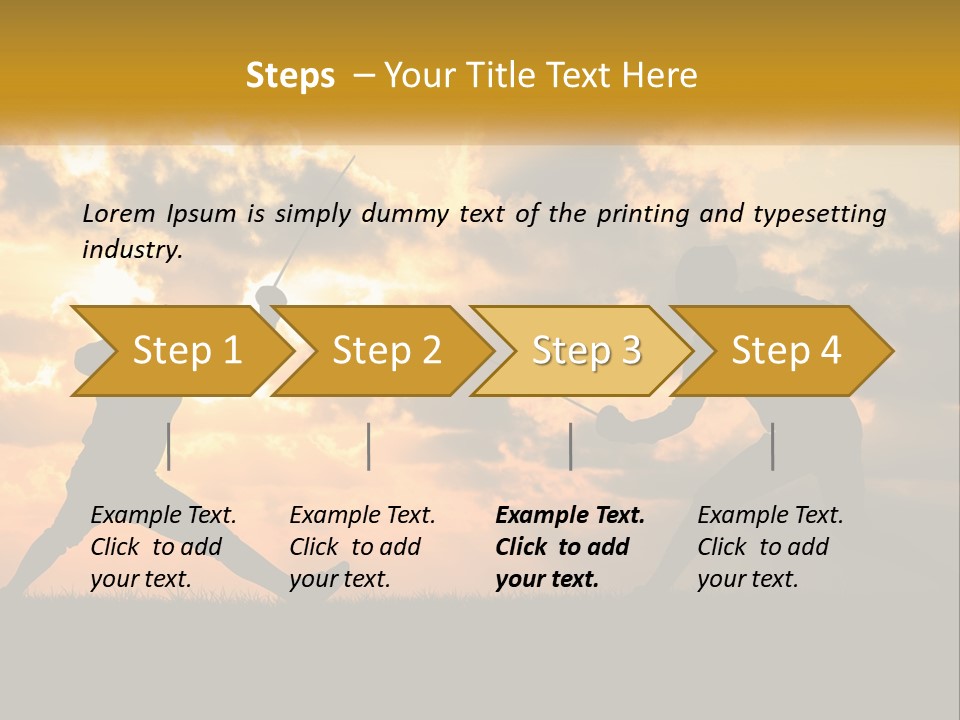 Steps – Your Title Text Here

Lorem Ipsum is simply dummy text of the printing and typesetting industry.

Step 1

Step 2

Step 3

Step 4

Example Text. Click to add your text.

Example Text. Click to add your text.

Example Text. Click to add your text.

Example Text. Click to add your text.